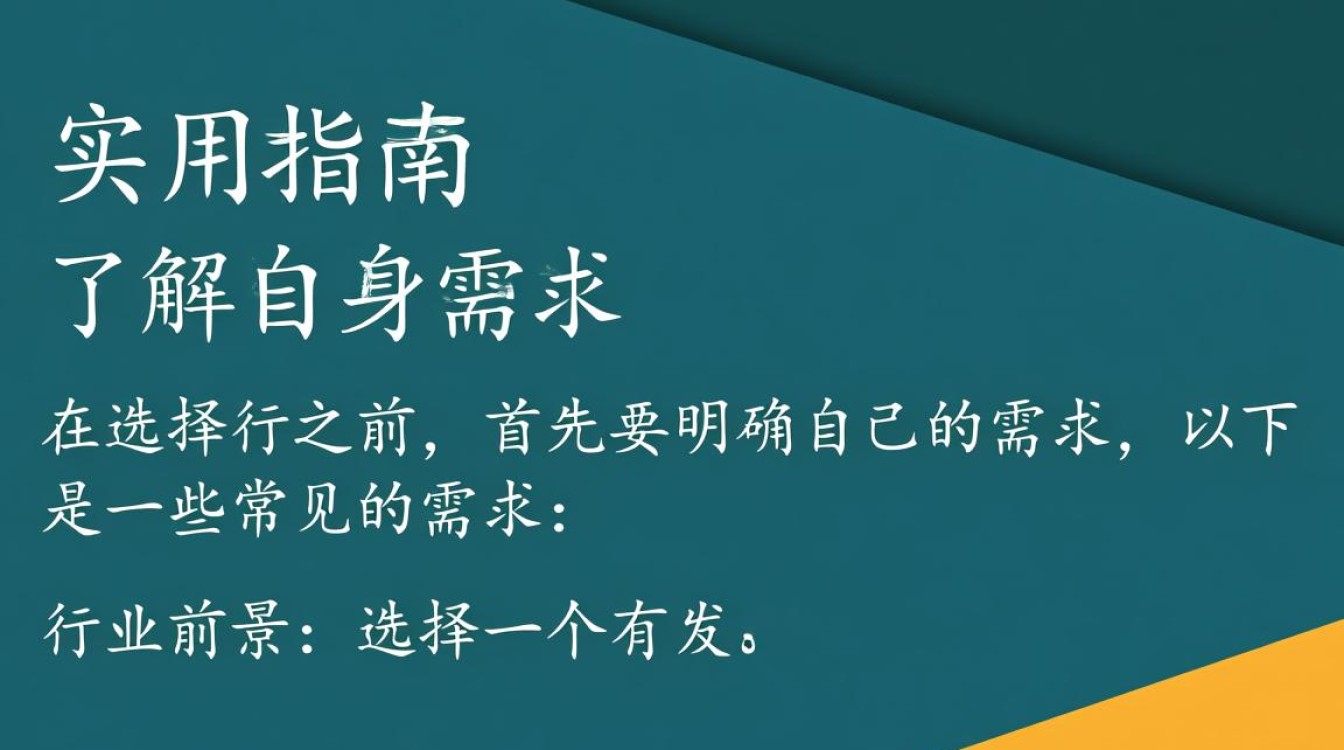 实用指南
了解自身需求

在选择行之前，首先要明确自己的需求，以下是一些常见的需求：

行业前景：选择一个有发。